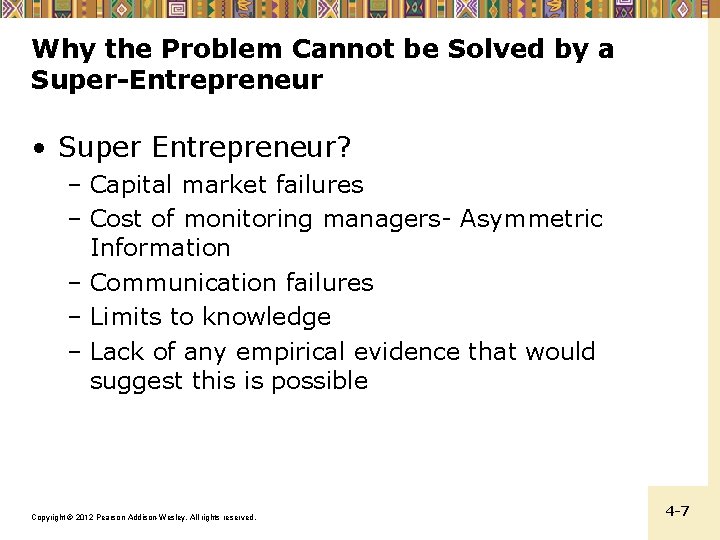 Why the Problem Cannot be Solved by a Super-Entrepreneur

• Super Entrepreneur?
– Capital market failures
– Cost of monitoring managers- Asymmetric Information
– Communication failures
– Limits to knowledge
– Lack of any empirical evidence that would suggest this is possible

Copyright © 2012 Pearson Addison-Wesley. All rights reserved.

4-7